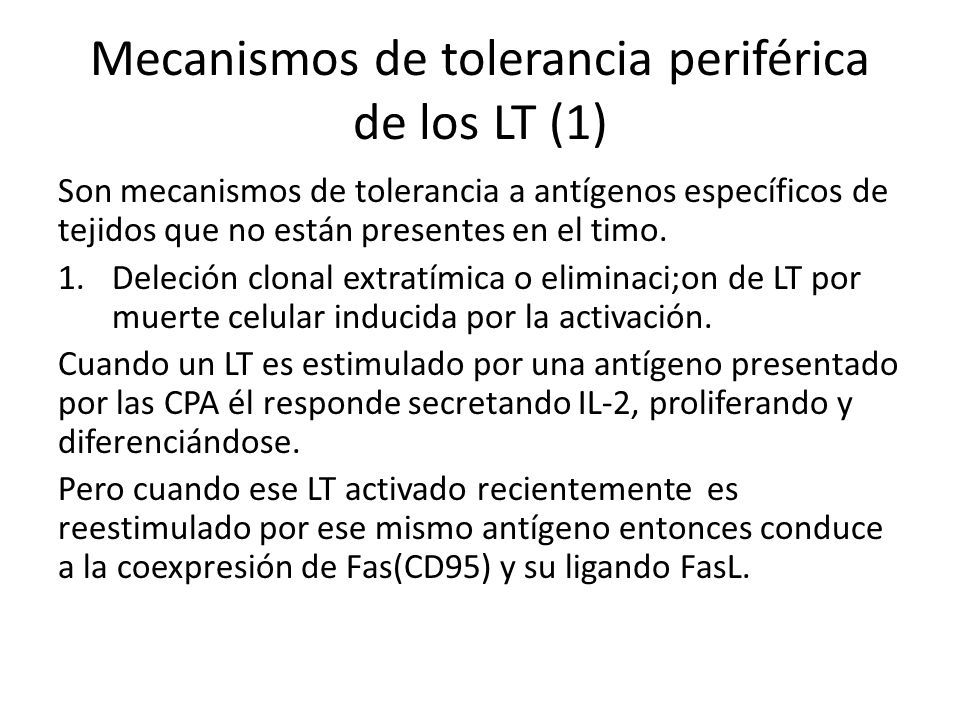 Mecanismos de tolerancia periférica de los LT (1)

Son mecanismos de tolerancia a antígenos específicos de tejidos que no están presentes en el timo.

1. Deleción clonal extratímica o eliminaci;on de LT por muerte celular inducida por la activación.

Cuando un LT es estimulado por una antígeno presentado por las CPA él responde secretando IL-2, proliferando y diferenciándose.

Pero cuando ese LT activado recientemente es reestimulado por ese mismo antígeno entonces conduce a la coexpresión de Fas(CD95) y su ligando FasL.